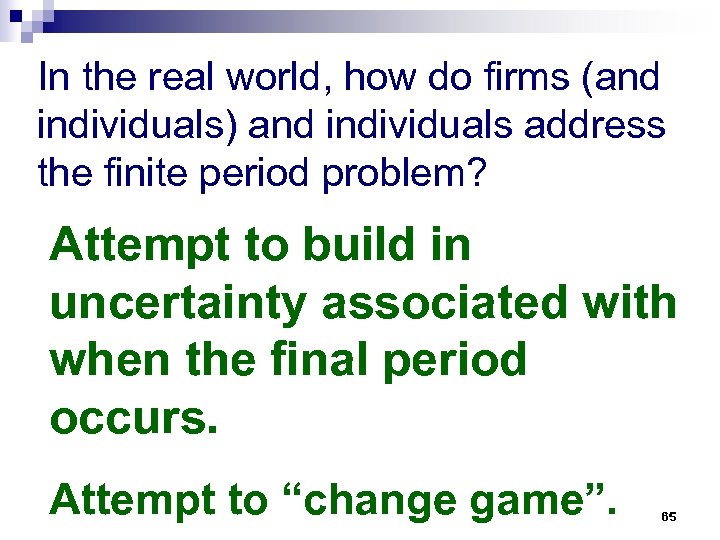 In the real world, how do firms (and individuals) and individuals address the finite period problem?

Attempt to build in uncertainty associated with when the final period occurs.

Attempt to “change game”.

65